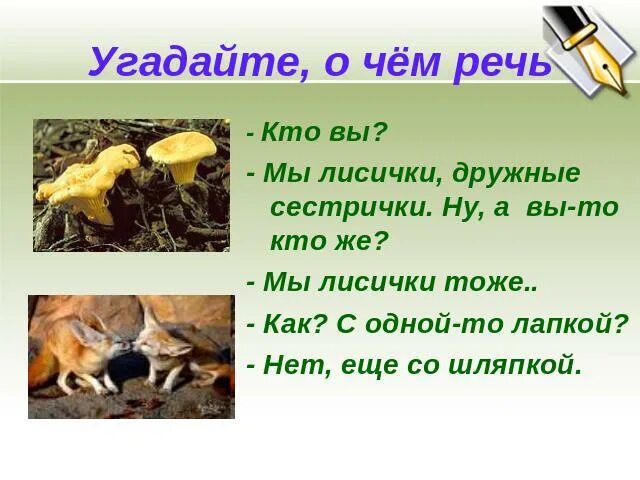 Угадайте, о чём речь

- Кто вы?

- Мы лисички, дружные сестрички. Ну, а вы-то кто же?

- Мы лисички тоже..

- Как? С одной-то лапкой?

- Нет, еще со шляпкой.